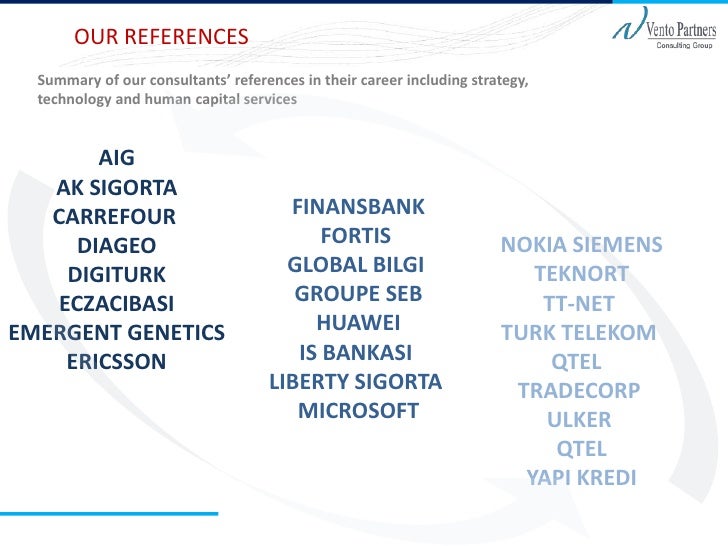 OUR REFERENCES

Vento Partners
Consulting Group

Summary of our consultants' references in their career including strategy, technology and human capital services

AIG
AK SIGORTA
CARREFOUR
DIAGEO
DIGITURK
ECZACIBASI
EMERGENT GENETICS
ERICSSON

FINANSBANK
FORTIS
GLOBAL BILGI
GROUPE SEB
HUAWEI
IS BANKASI
LIBERTY SIGORTA
MICROSOFT

NOKIA SIEMENS
TEKNORT
TT-NET
TURK TELEKOM
QTEL
TRADECORP
ULKER
QTEL
YAPI KREDI